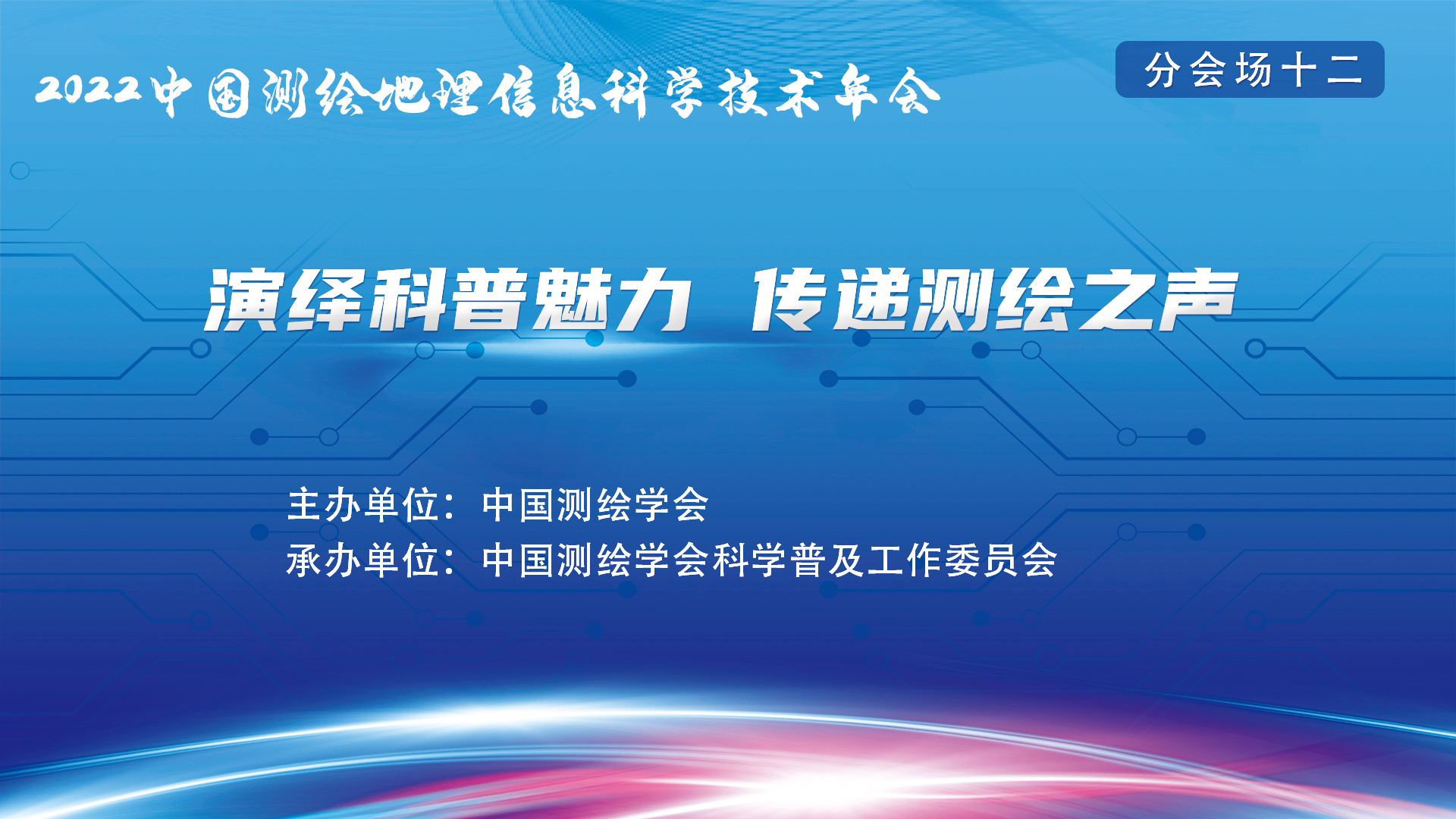 2022中国测绘地理信息科学技术年会

分会场十二

演绎科普魅力 传递测绘之声

主办单位：中国测绘学会
承办单位：中国测绘学会科学普及工作委员会